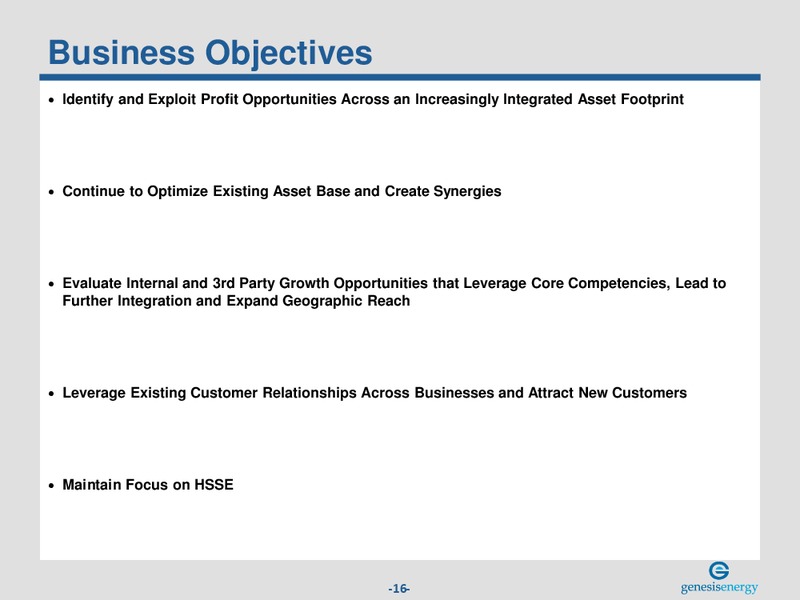 Business Objectives

• Identify and Exploit Profit Opportunities Across an Increasingly Integrated Asset Footprint

• Continue to Optimize Existing Asset Base and Create Synergies

• Evaluate Internal and 3rd Party Growth Opportunities that Leverage Core Competencies, Lead to Further Integration and Expand Geographic Reach

• Leverage Existing Customer Relationships Across Businesses and Attract New Customers

• Maintain Focus on HSSE

-16-

genesisenergy